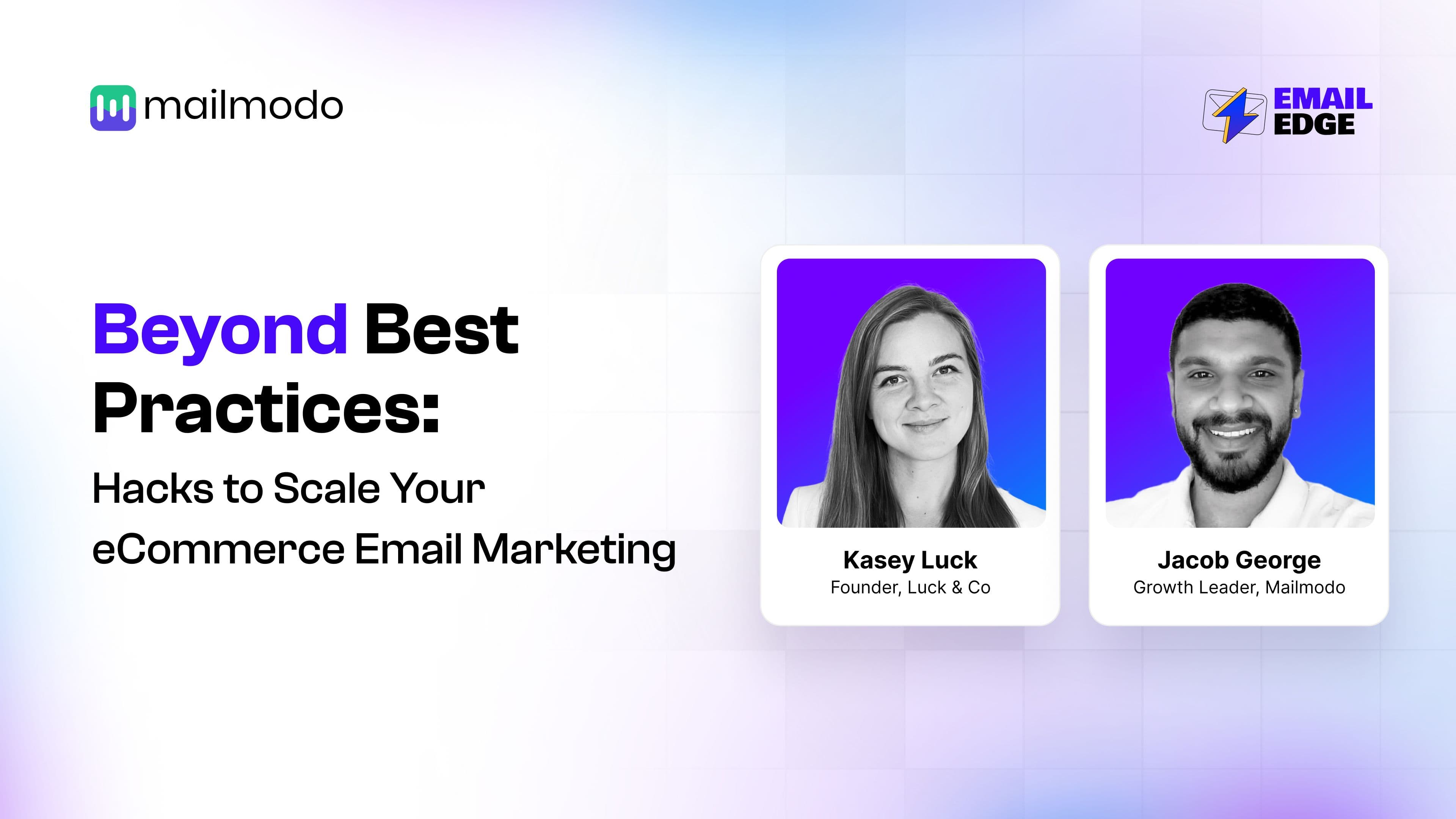 mailmodo

EMAIL EDGE

Beyond Best Practices:

Hacks to Scale Your eCommerce Email Marketing

Kasey Luck
Founder, Luck & Co

Jacob George
Growth Leader, Mailmodo